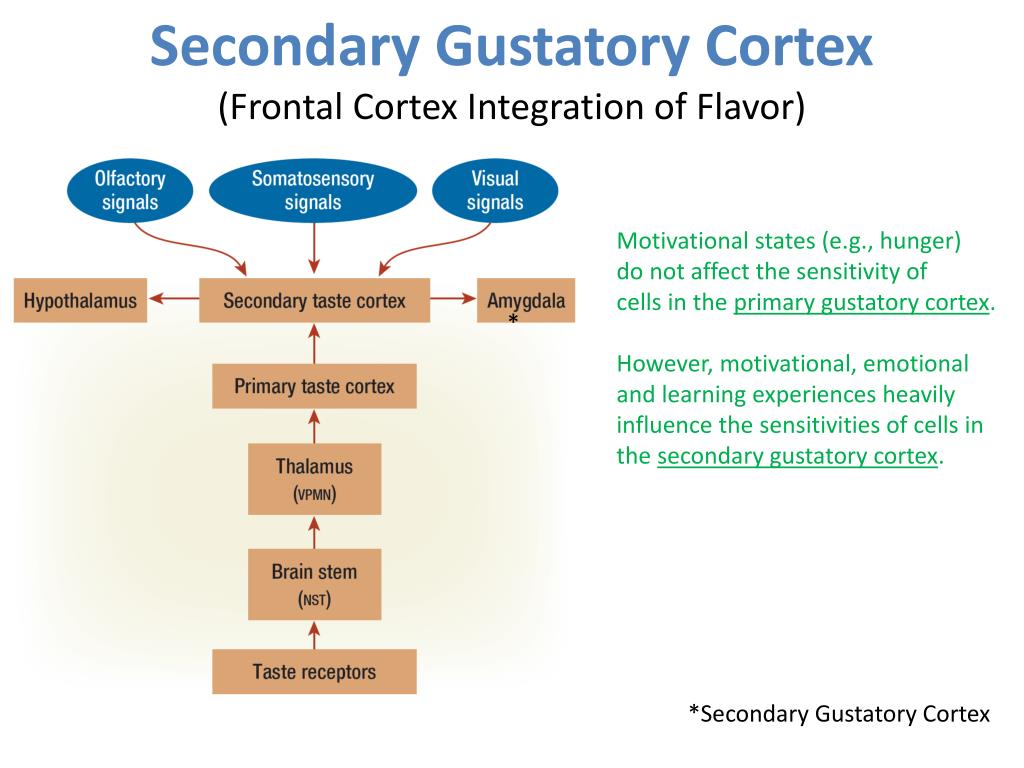 Secondary Gustatory Cortex
(Frontal Cortex Integration of Flavor)

Olfactory signals

Somatosensory signals

Visual signals

Hypothalamus

Secondary taste cortex

Amygdala
*

Primary taste cortex

Thalamus (VPMN)

Brain stem (NST)

Taste receptors

Motivational states (e.g., hunger) do not affect the sensitivity of cells in the primary gustatory cortex.

However, motivational, emotional and learning experiences heavily influence the sensitivities of cells in the secondary gustatory cortex.

*Secondary Gustatory Cortex